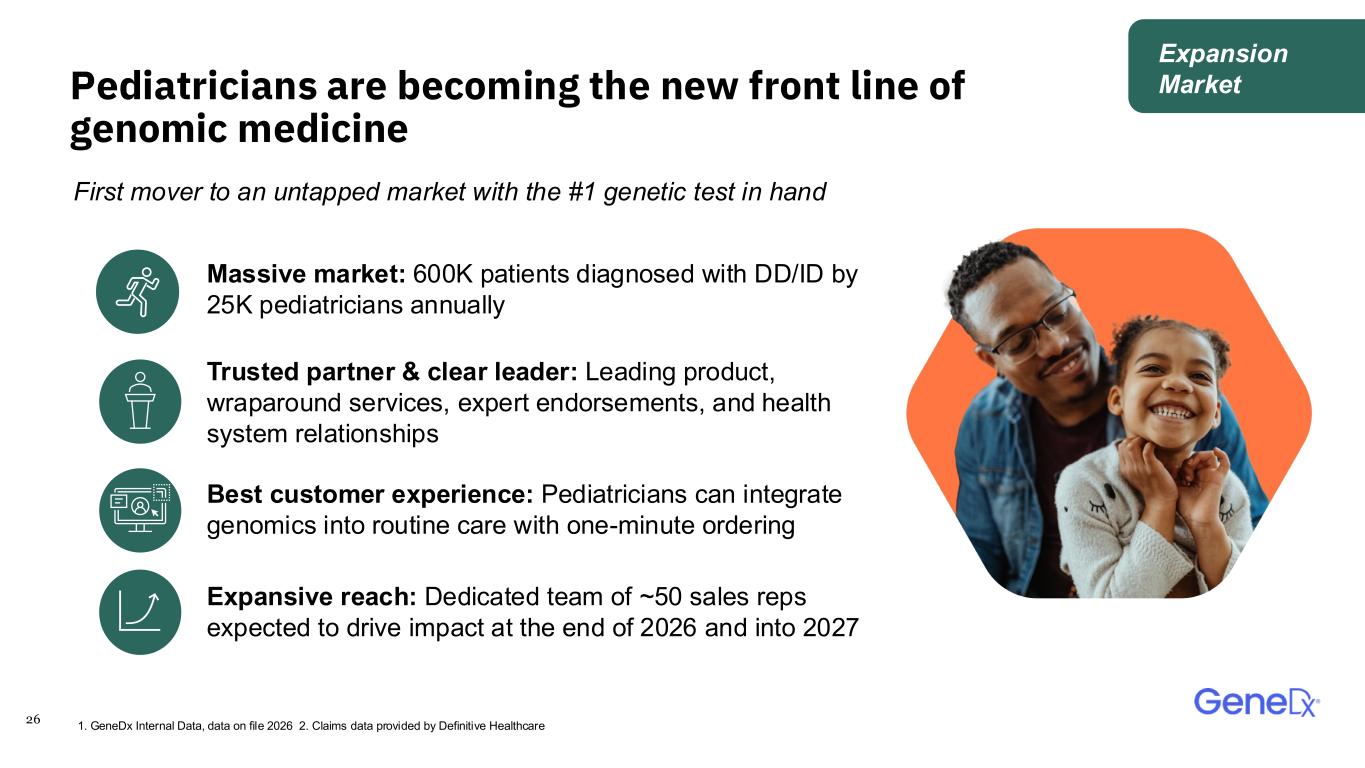 Expansion Market

Pediatricians are becoming the new front line of genomic medicine

First mover to an untapped market with the #1 genetic test in hand

Massive market: 600K patients diagnosed with DD/ID by 25K pediatricians annually

Trusted partner & clear leader: Leading product, wraparound services, expert endorsements, and health system relationships

Best customer experience: Pediatricians can integrate genomics into routine care with one-minute ordering

Expansive reach: Dedicated team of ~50 sales reps expected to drive impact at the end of 2026 and into 2027

26

1. GeneDx Internal Data, data on file 2026 2. Claims data provided by Definitive Healthcare

GeneDx